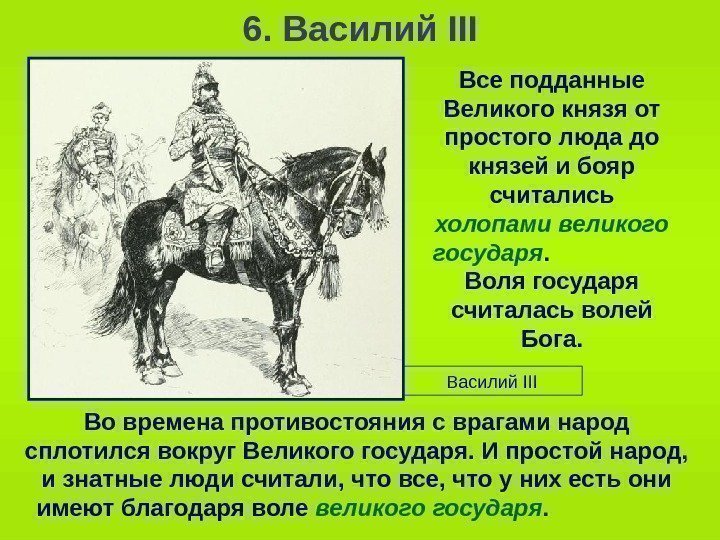 6. Василий III

Все подданные Великого князя от простого люда до князей и бояр считались холопами великого государя. Воля государя считалась волей Бога.

Василий III

Во времена противостояния с врагами народ сплотился вокруг Великого государя. И простой народ, и знатные люди считали, что все, что у них есть они имеют благодаря воле великого государя.